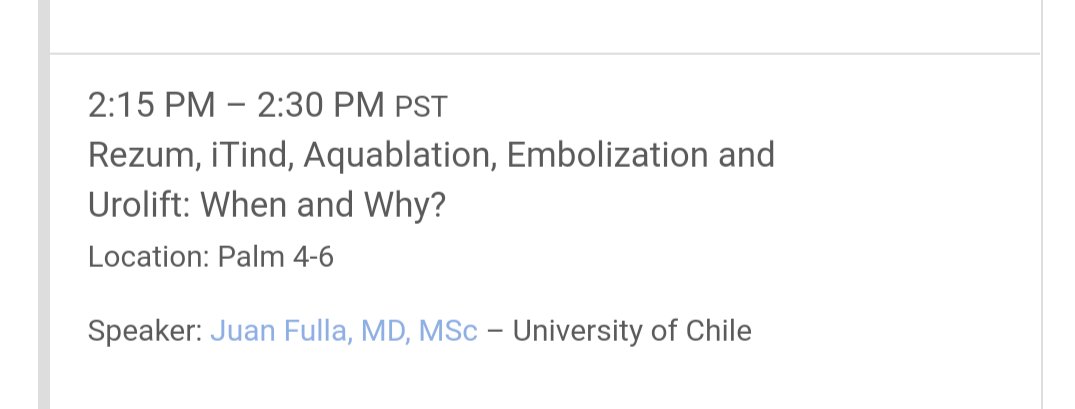 2:15 PM – 2:30 PM PST
Rezum, iTind, Aquablation, Embolization and Urolift: When and Why?
Location: Palm 4-6

Speaker: Juan Fulla, MD, MSc – University of Chile